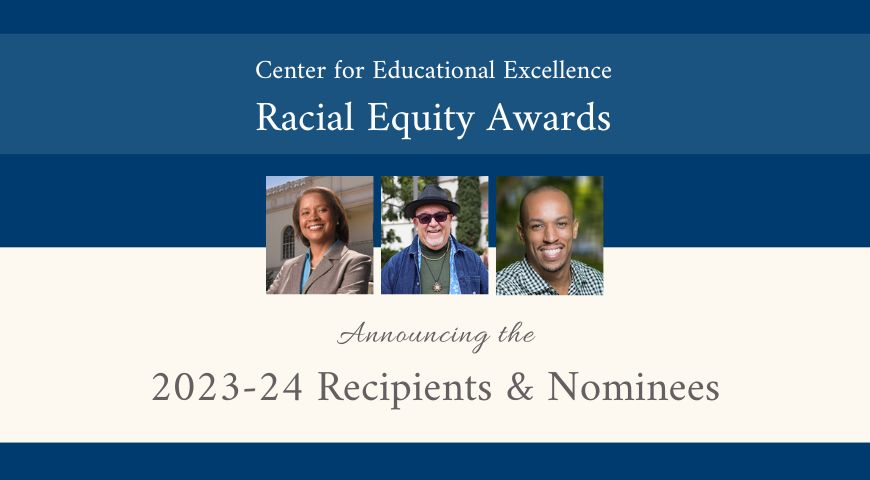 Center for Educational Excellence

Racial Equity Awards

Announcing the

2023-24 Recipients & Nominees